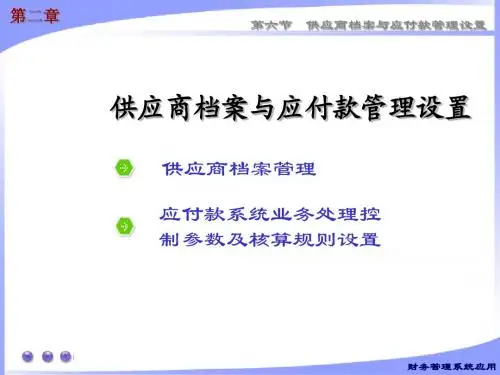 第二章

第六节　供应商档案与应付款管理设置

供应商档案与应付款管理设置

供应商档案管理

应付款系统业务处理控制参数及核算规则设置

财务管理系统应用